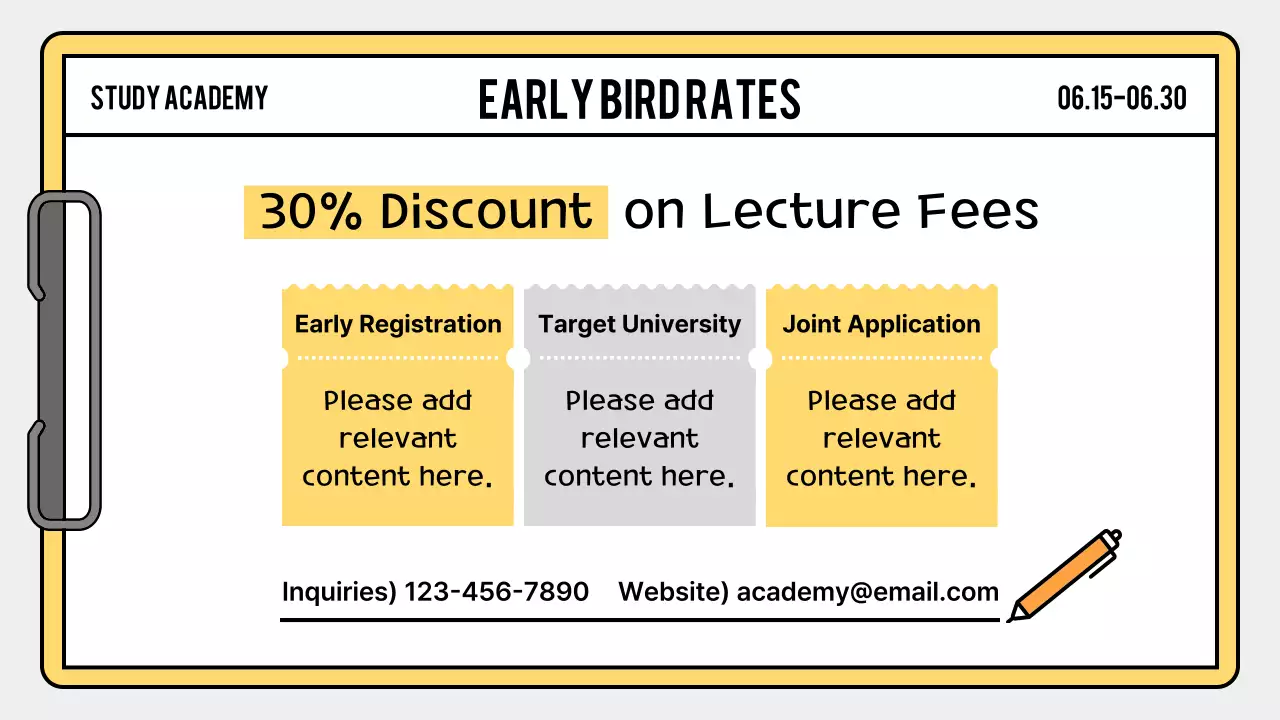 STUDY ACADEMY

EARLY BIRD RATES

06.15-06.30

30% Discount on Lecture Fees

Early Registration

Please add relevant content here.

Target University

Please add relevant content here.

Joint Application

Please add relevant content here.

Inquiries) 123-456-7890 Website) academy@email.com